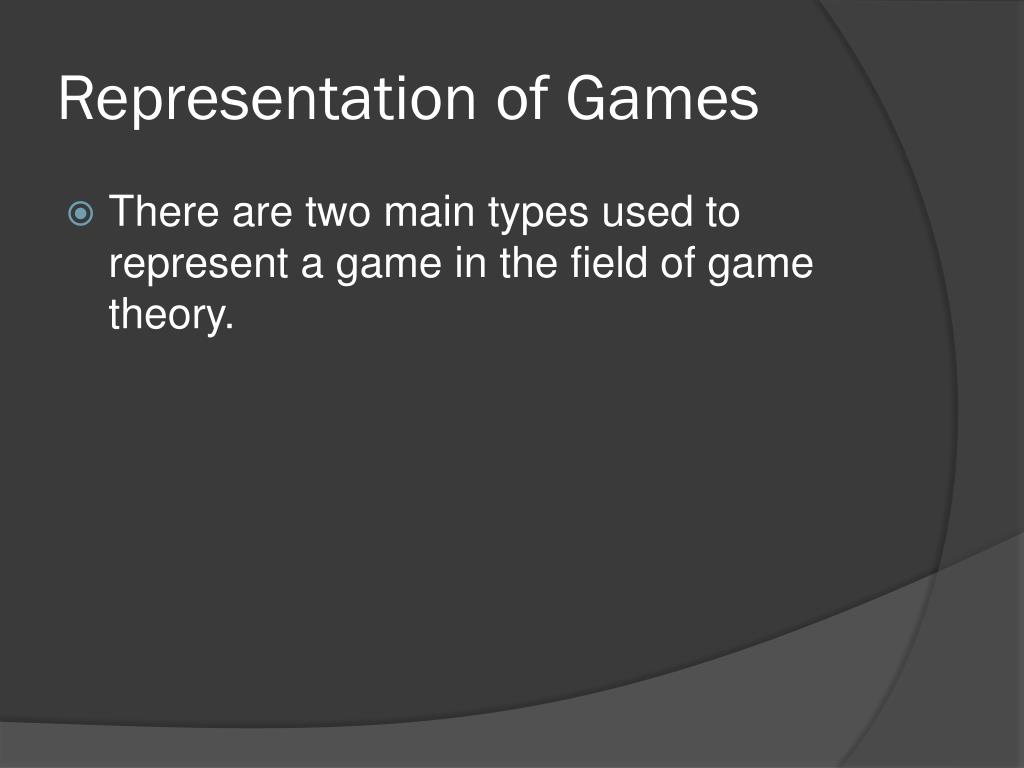 Representation of Games

There are two main types used to represent a game in the field of game theory.